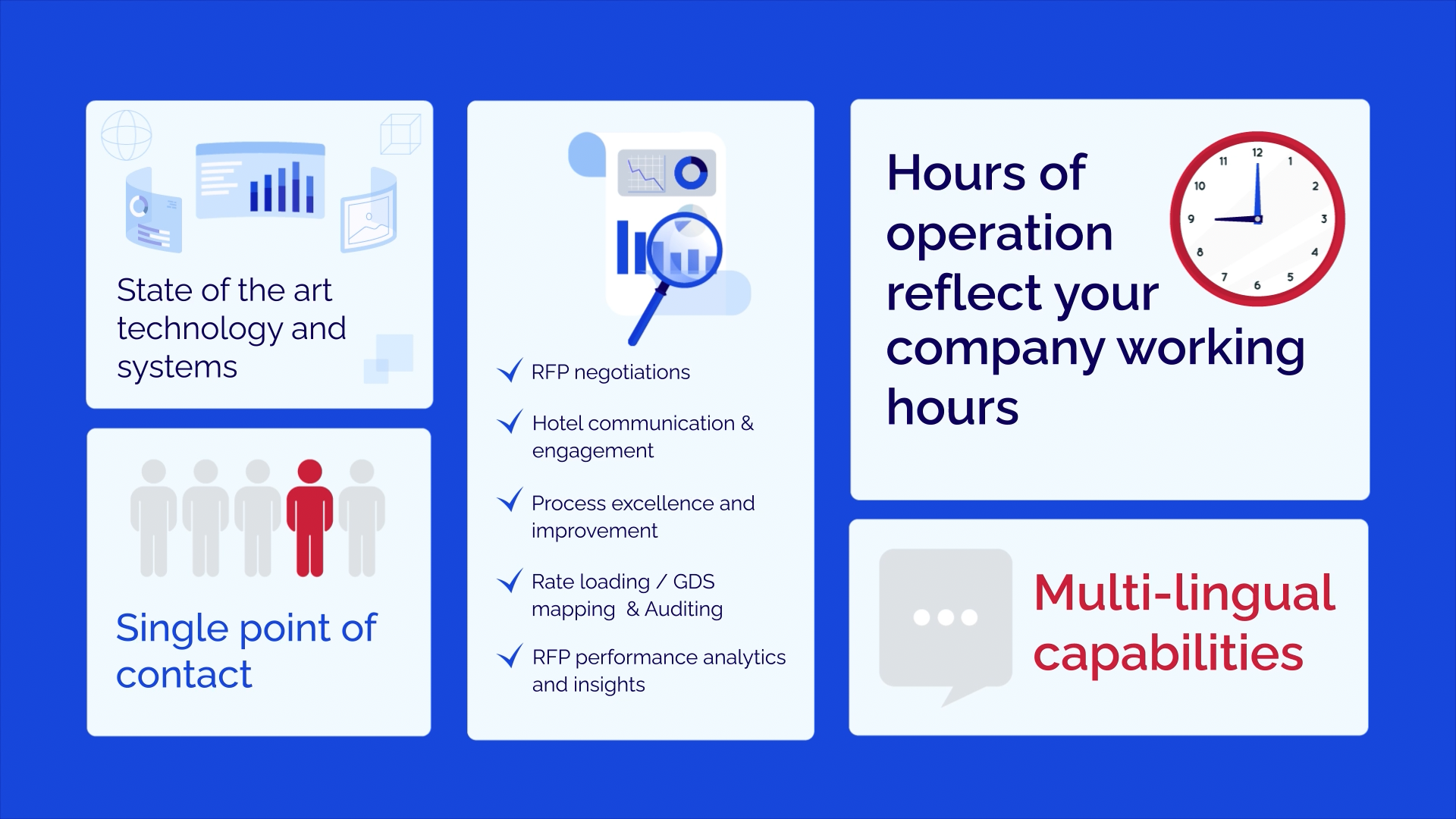 State of the art technology and systems

Single point of contact

RFP negotiations

Hotel communication & engagement

Process excellence and improvement

Rate loading / GDS mapping & Auditing

RFP performance analytics and insights

Hours of operation reflect your company working hours

12 1 2 3 4 5 6 7 8 9 10 11

Multi-lingual capabilities